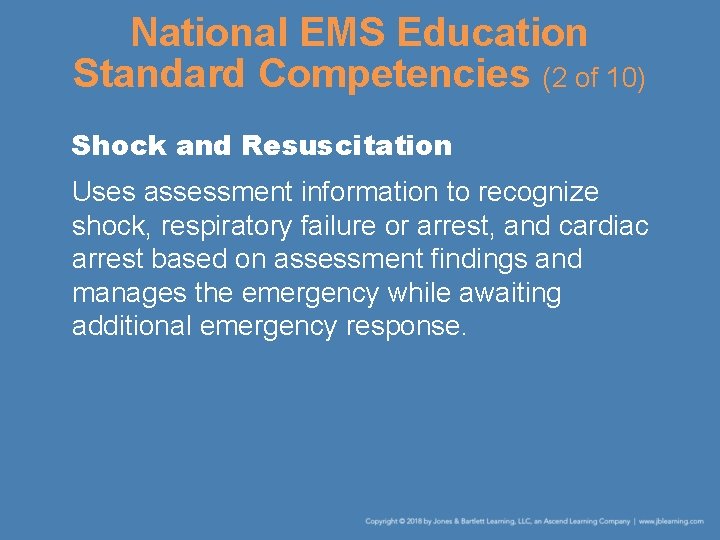 National EMS Education Standard Competencies (2 of 10)

Shock and Resuscitation

Uses assessment information to recognize shock, respiratory failure or arrest, and cardiac arrest based on assessment findings and manages the emergency while awaiting additional emergency response.

Copyright © 2018 by Jones & Bartlett Learning, LLC, an Ascend Learning Company | www.jblearning.com